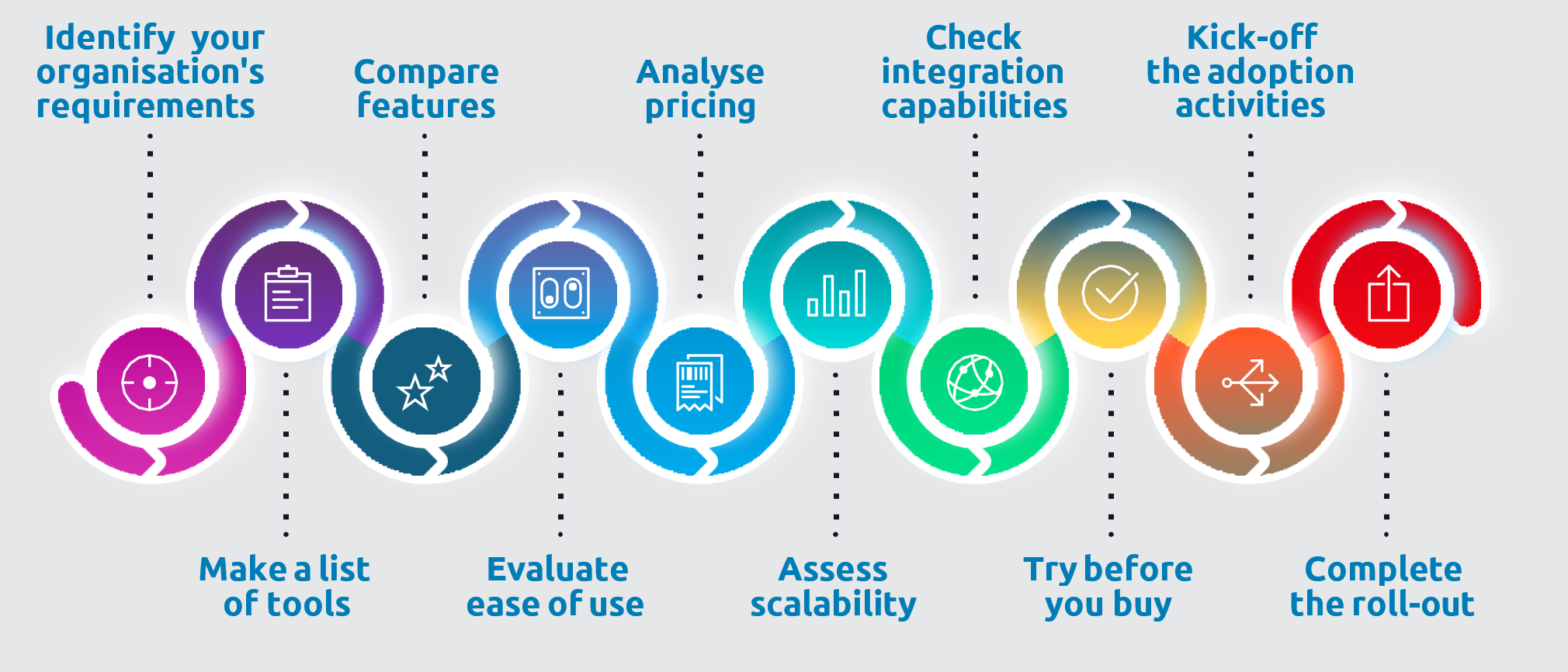 Identify your organisation's requirements

Make a list of tools

Compare features

Evaluate ease of use

Analyse pricing

Assess scalability

Check integration capabilities

Try before you buy

Kick-off the adoption activities

Complete the roll-out